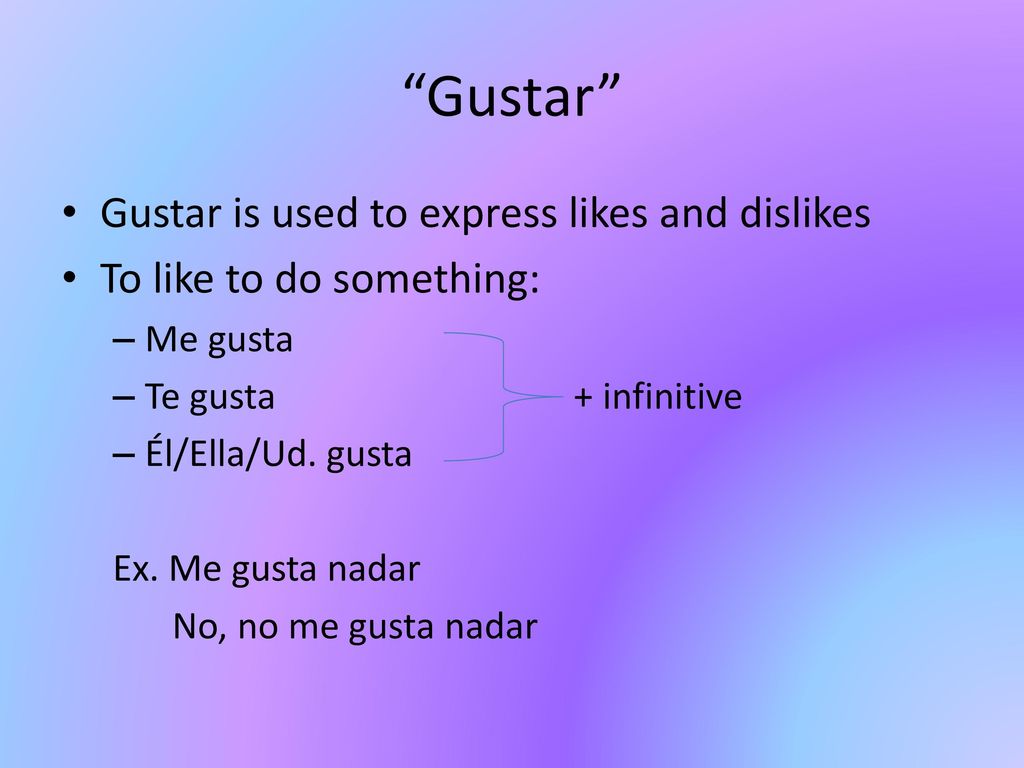 “Gustar”

• Gustar is used to express likes and dislikes
• To like to do something:
– Me gusta
– Te gusta + infinitive
– Él/Ella/Ud. gusta

Ex. Me gusta nadar
No, no me gusta nadar